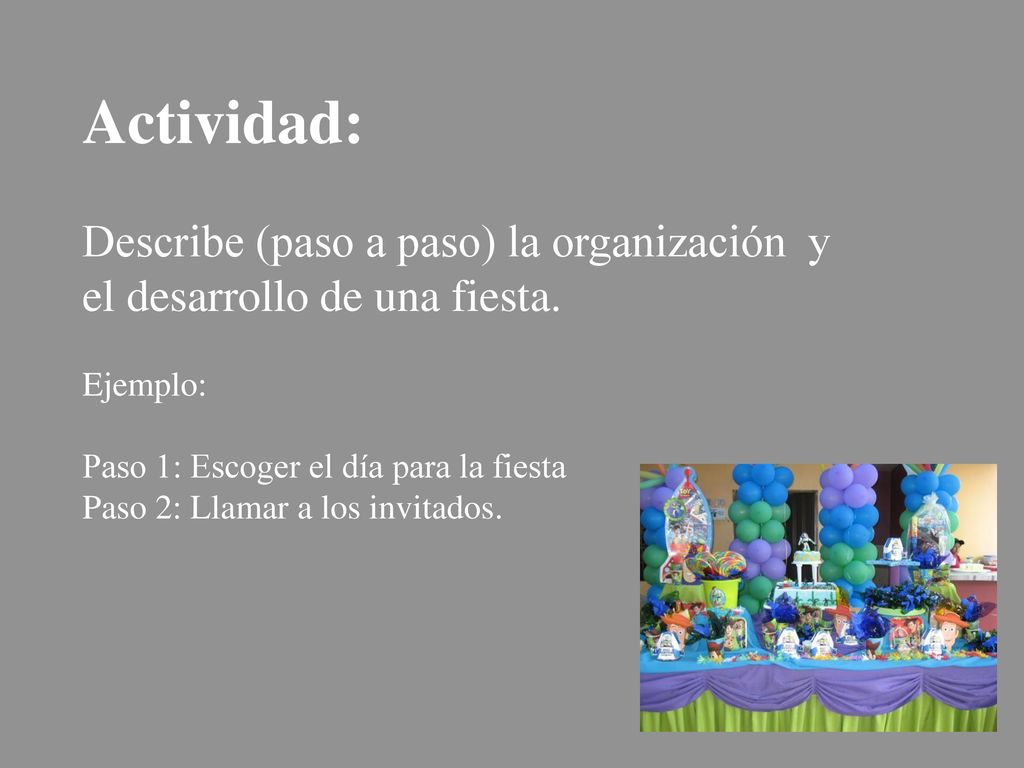 Actividad:

Describe (paso a paso) la organización y el desarrollo de una fiesta.

Ejemplo:

Paso 1: Escoger el día para la fiesta
Paso 2: Llamar a los invitados.